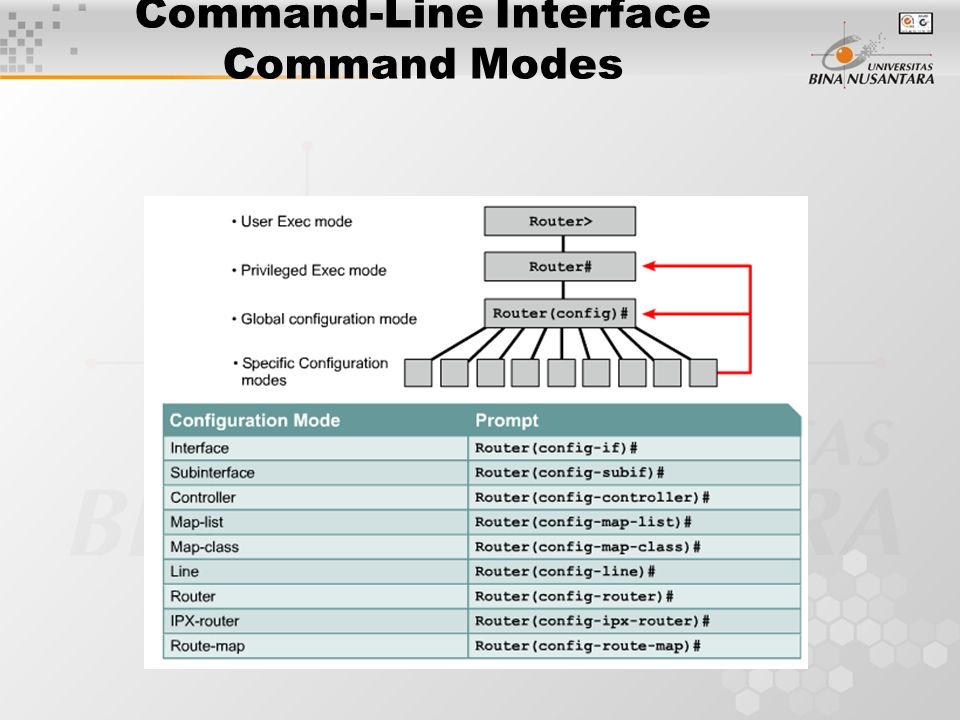 Command-Line Interface
Command Modes

UNIVERSITAS
BINA NUSANTARA

• User Exec mode
• Privileged Exec mode
• Global configuration mode
• Specific Configuration modes

Router>
Router#
Router(config)#

| Configuration Mode | Prompt |
|---|---|
| Interface | Router(config-if)# |
| Subinterface | Router(config-subif)# |
| Controller | Router(config-controller)# |
| Map-list | Router(config-map-list)# |
| Map-class | Router(config-map-class)# |
| Line | Router(config-line)# |
| Router | Router(config-router)# |
| IPX-router | Router(config-ipx-router)# |
| Route-map | Router(config-route-map)# |